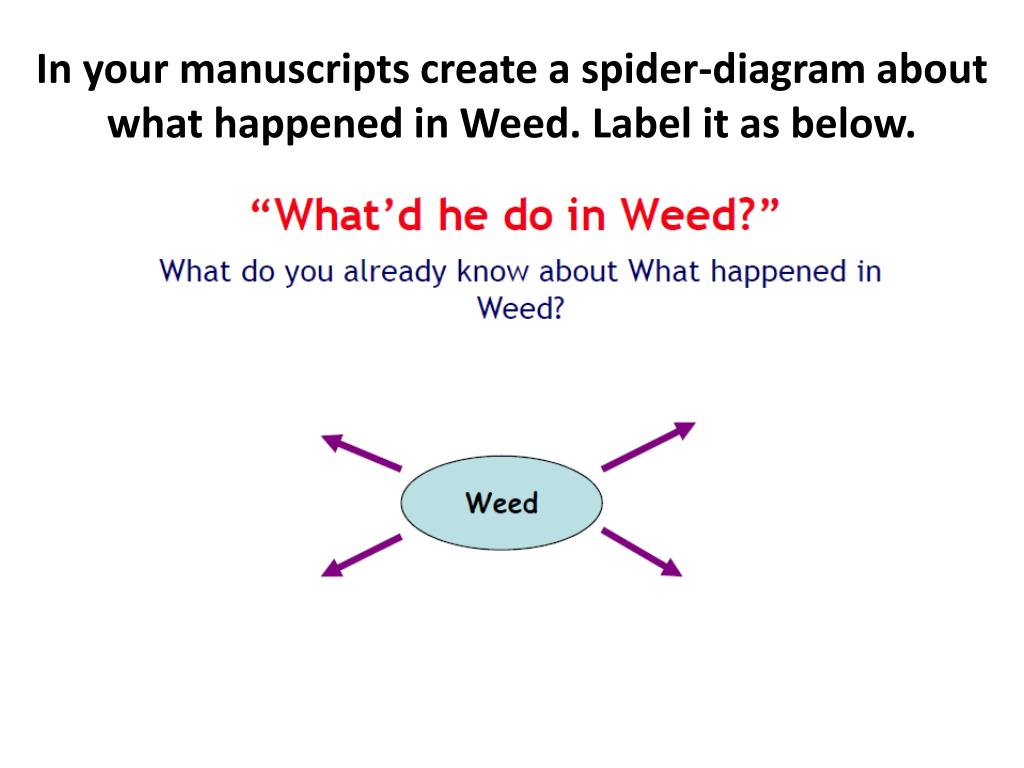 In your manuscripts create a spider-diagram about what happened in Weed. Label it as below.

“What’d he do in Weed?”

What do you already know about What happened in Weed?

Weed